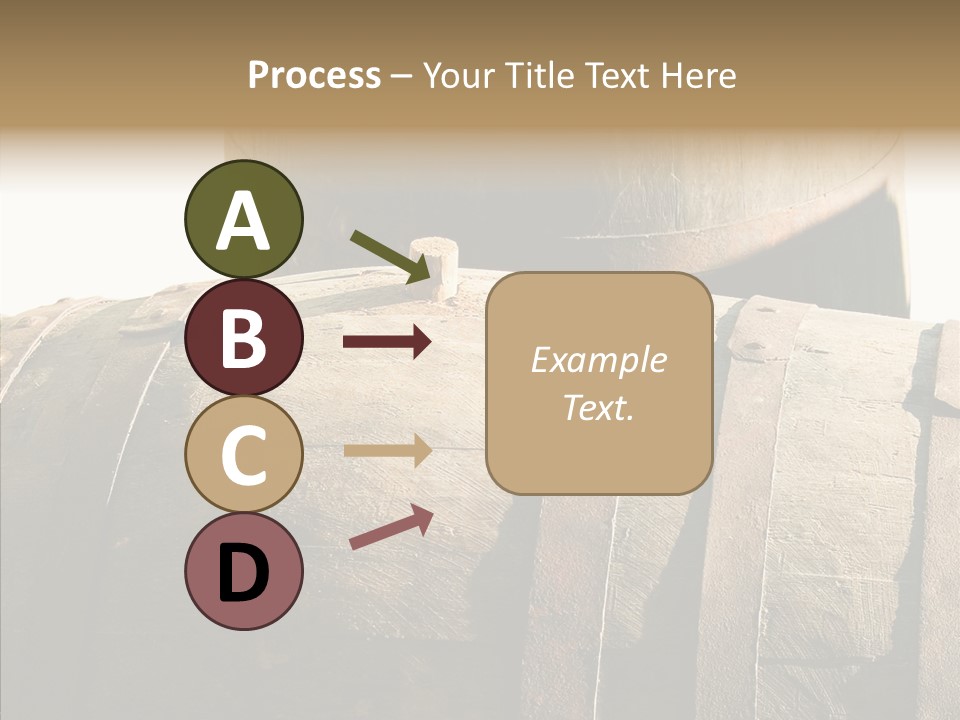 Process – Your Title Text Here

A

B

C

D

Example Text.